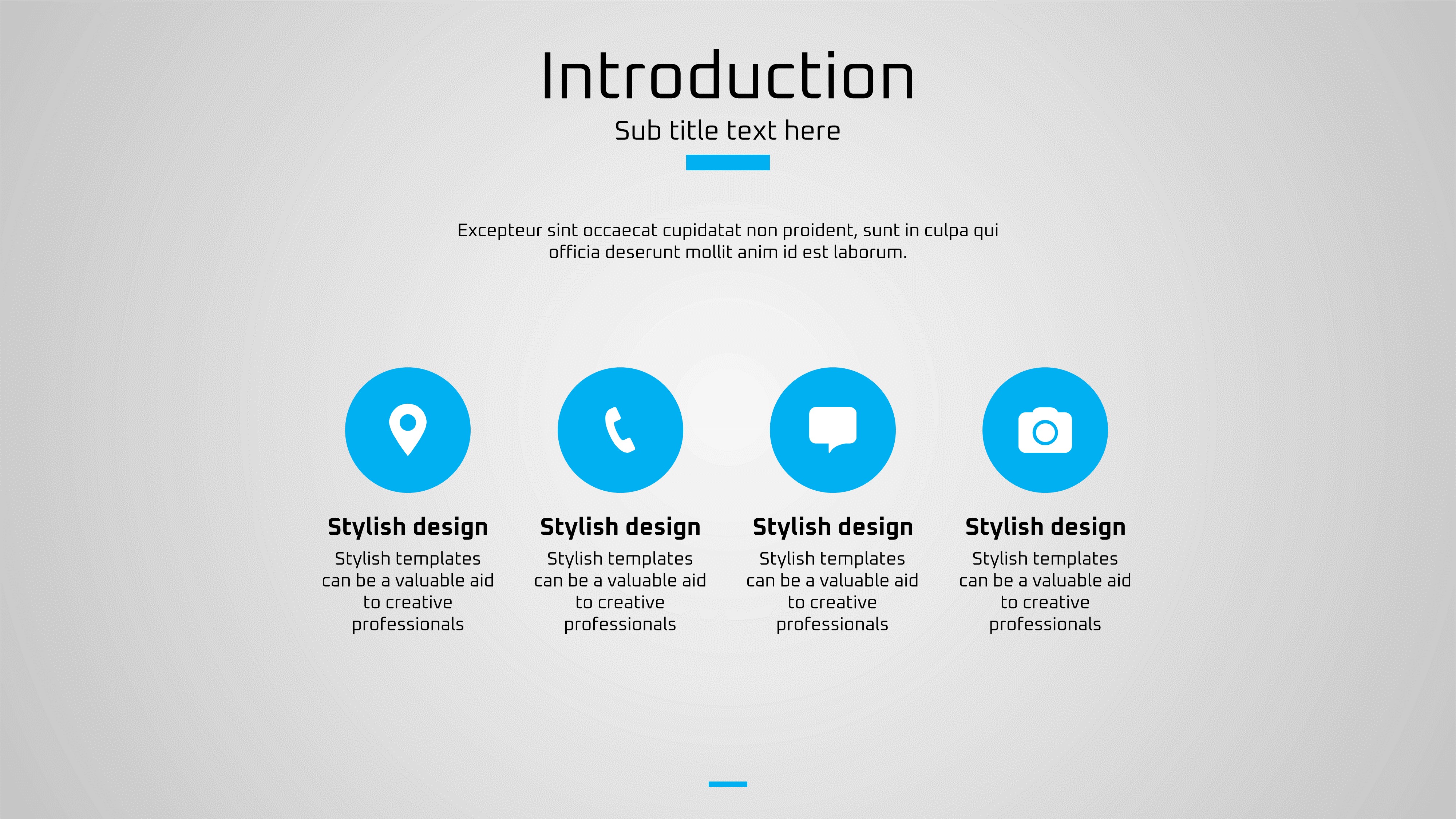 Introduction

Sub title text here

Excepteur sint occaecat cupidatat non proident, sunt in culpa qui officia deserunt mollit anim id est laborum.

Stylish design

Stylish templates can be a valuable aid to creative professionals

Stylish design

Stylish templates can be a valuable aid to creative professionals

Stylish design

Stylish templates can be a valuable aid to creative professionals

Stylish design

Stylish templates can be a valuable aid to creative professionals